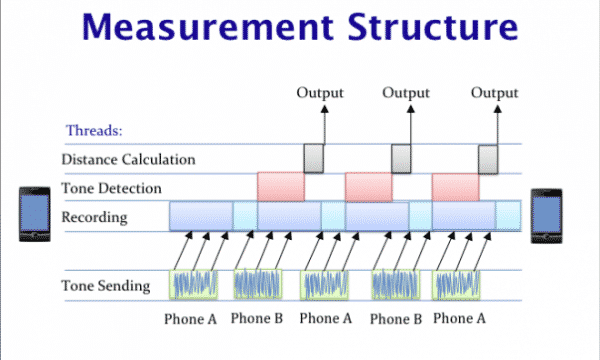 Measurement Structure

Output
Output
Output

Threads:
Distance Calculation
Tone Detection
Recording
Tone Sending

Phone A
Phone B
Phone A
Phone B
Phone A